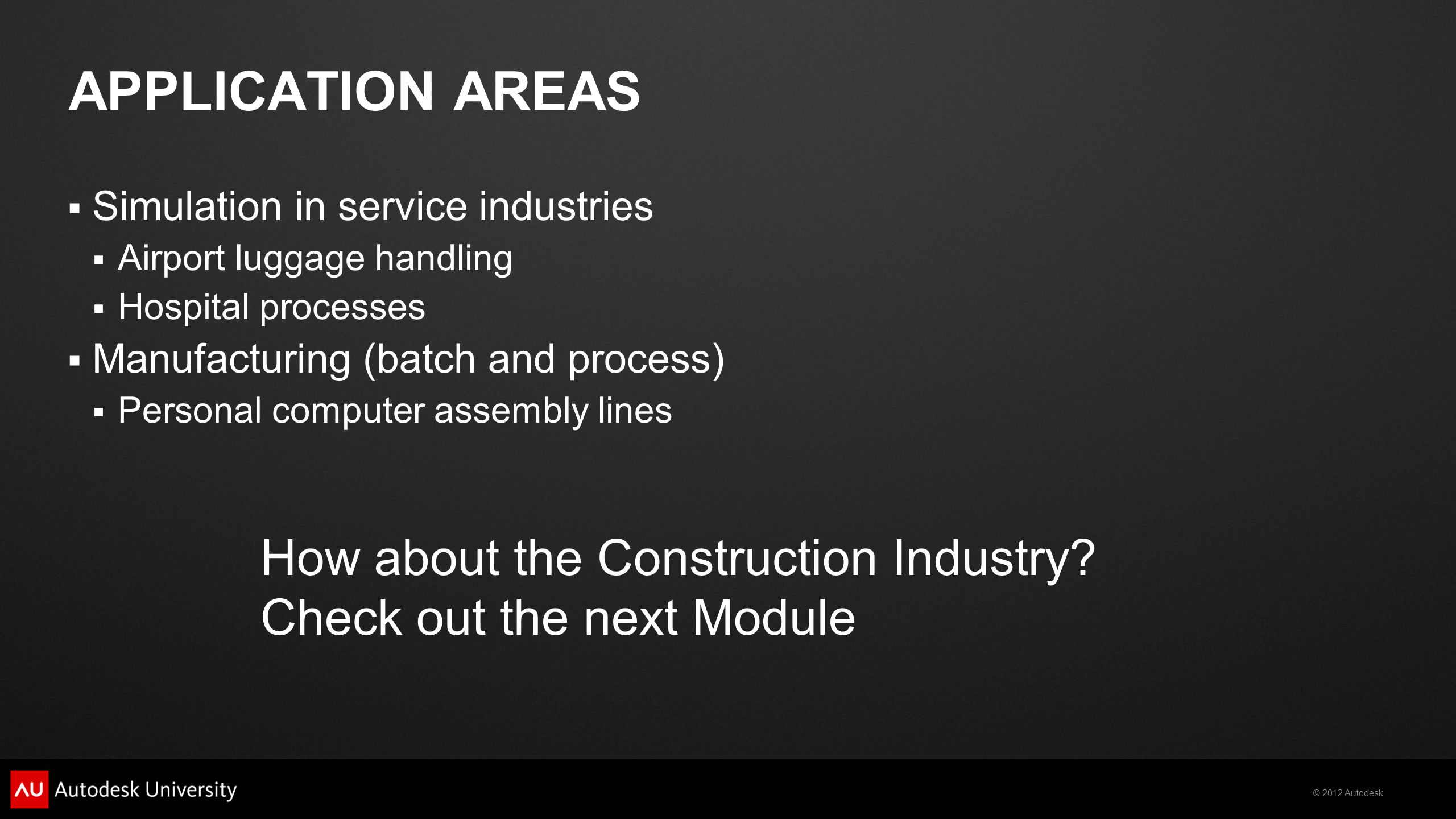 APPLICATION AREAS

▪ Simulation in service industries
  ▪ Airport luggage handling
  ▪ Hospital processes
▪ Manufacturing (batch and process)
  ▪ Personal computer assembly lines

How about the Construction Industry?
Check out the next Module

AU Autodesk University

© 2012 Autodesk